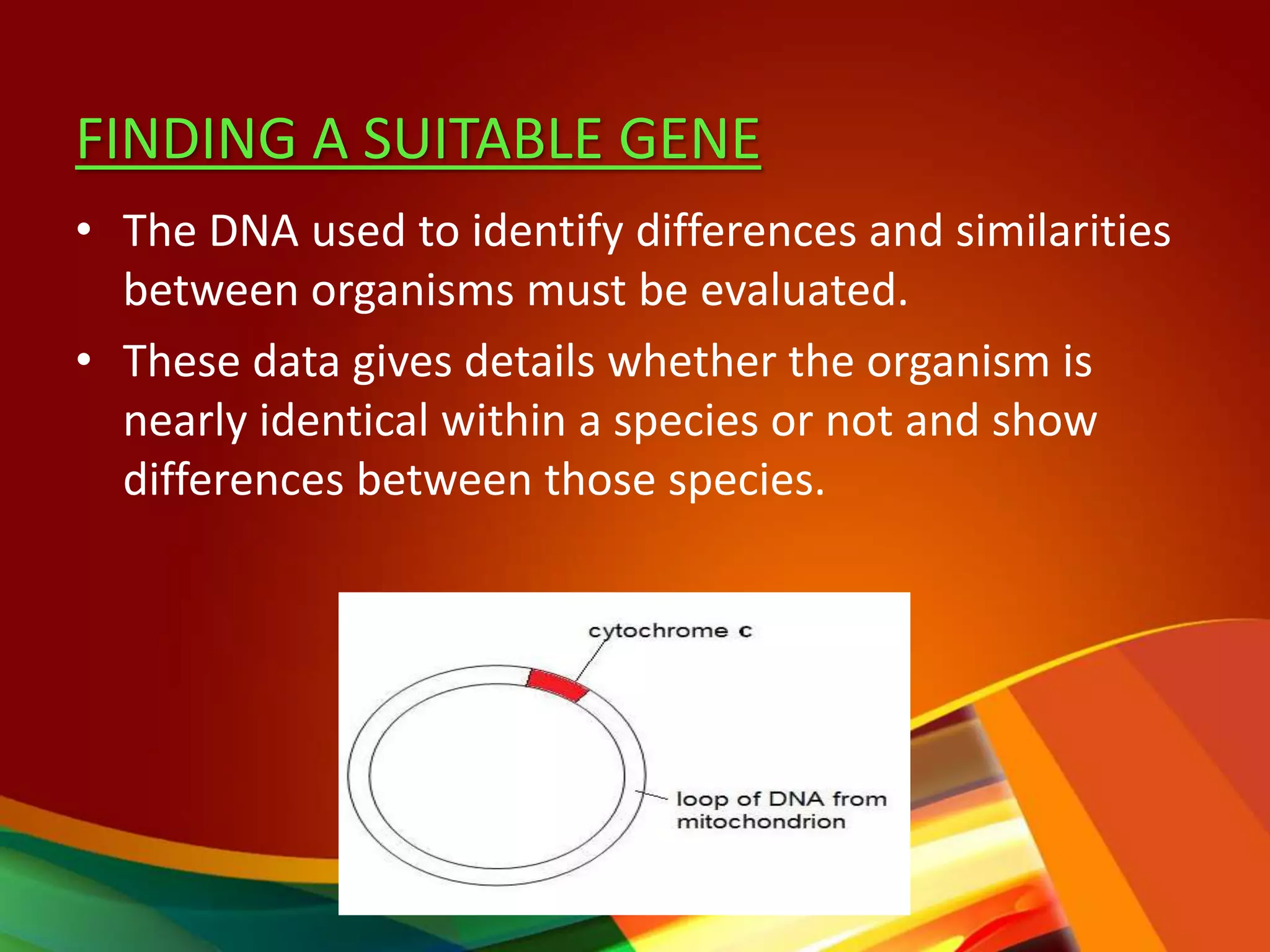 FINDING A SUITABLE GENE

• The DNA used to identify differences and similarities between organisms must be evaluated.

• These data gives details whether the organism is nearly identical within a species or not and show differences between those species.

cytochrome c

loop of DNA from mitochondrion